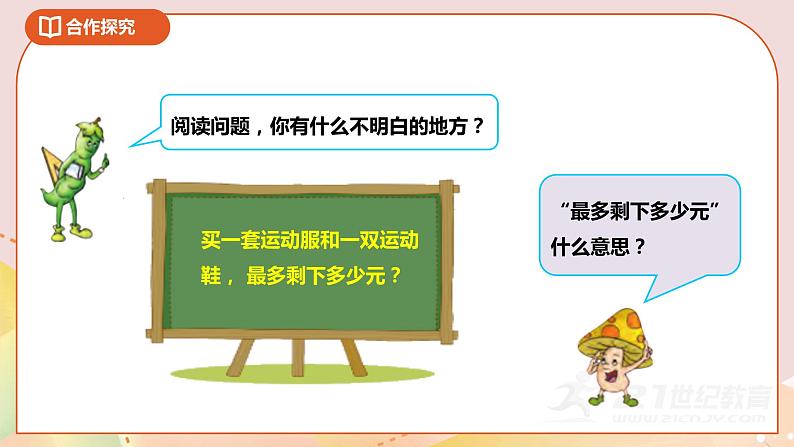 合作探究

阅读问题，你有什么不明白的地方？

买一套运动服和一双运动鞋， 最多剩下多少元？

“最多剩下多少元”什么意思？

21世纪教育
WWW.21CNJY.COM